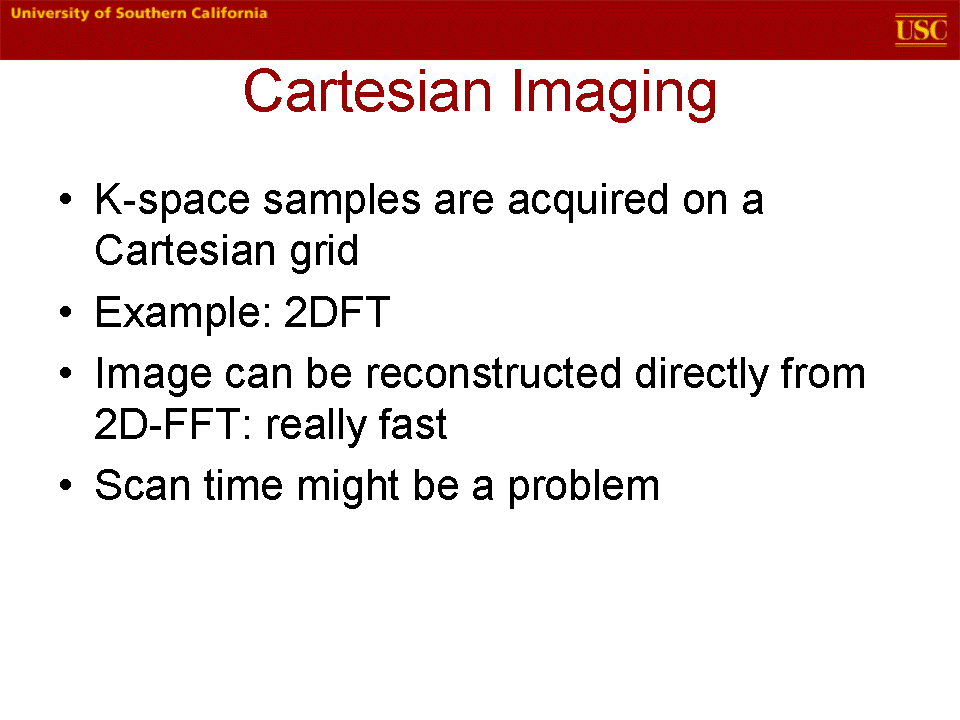 University of Southern California

USC

Cartesian Imaging

• K-space samples are acquired on a Cartesian grid
• Example: 2DFT
• Image can be reconstructed directly from 2D-FFT: really fast
• Scan time might be a problem